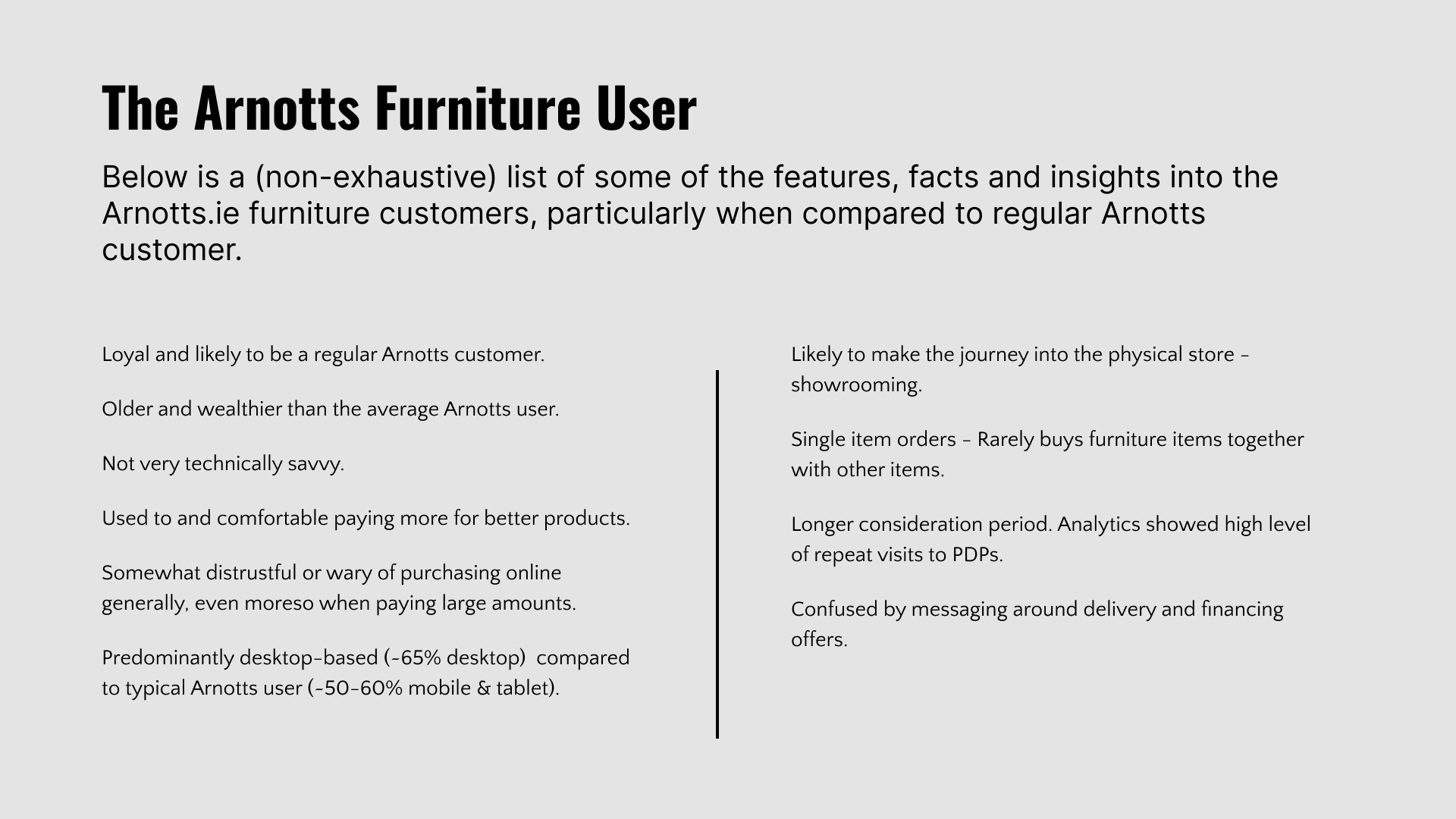 The Arnotts Furniture User

Below is a (non-exhaustive) list of some of the features, facts and insights into the Arnotts.ie furniture customers, particularly when compared to regular Arnotts customer.

Loyal and likely to be a regular Arnotts customer.

Older and wealthier than the average Arnotts user.

Not very technically savvy.

Used to and comfortable paying more for better products.

Somewhat distrustful or wary of purchasing online generally, even moreso when paying large amounts.

Predominantly desktop-based (~65% desktop) compared to typical Arnotts user (~50-60% mobile & tablet).

Likely to make the journey into the physical store - showrooming.

Single item orders - Rarely buys furniture items together with other items.

Longer consideration period. Analytics showed high level of repeat visits to PDPs.

Confused by messaging around delivery and financing offers.